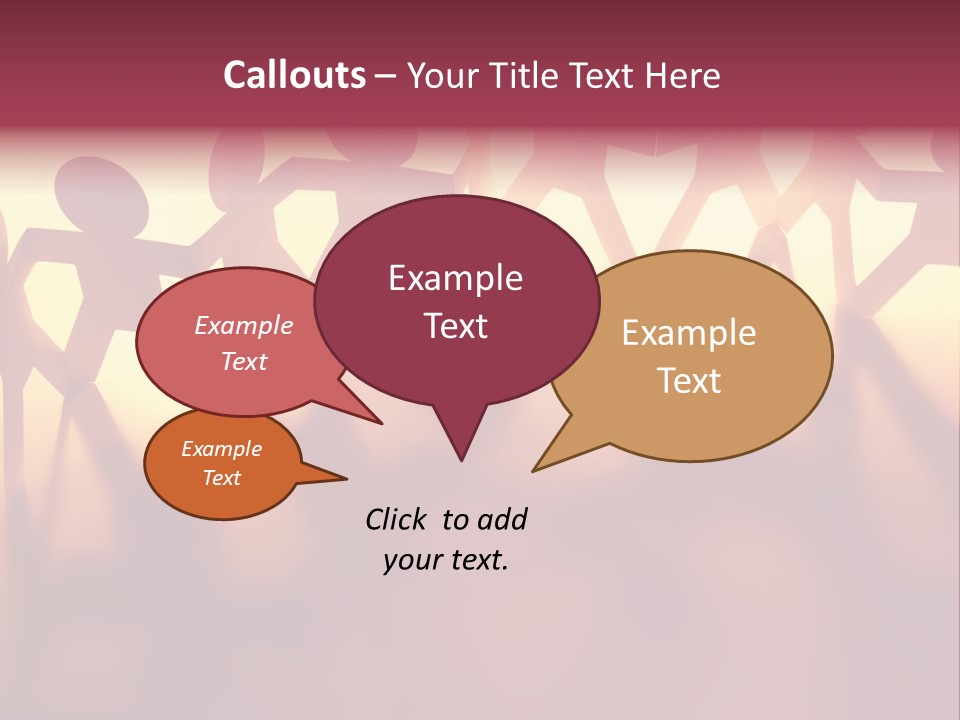 Callouts – Your Title Text Here

Example Text

Example Text

Example Text

Example Text

Click to add your text.